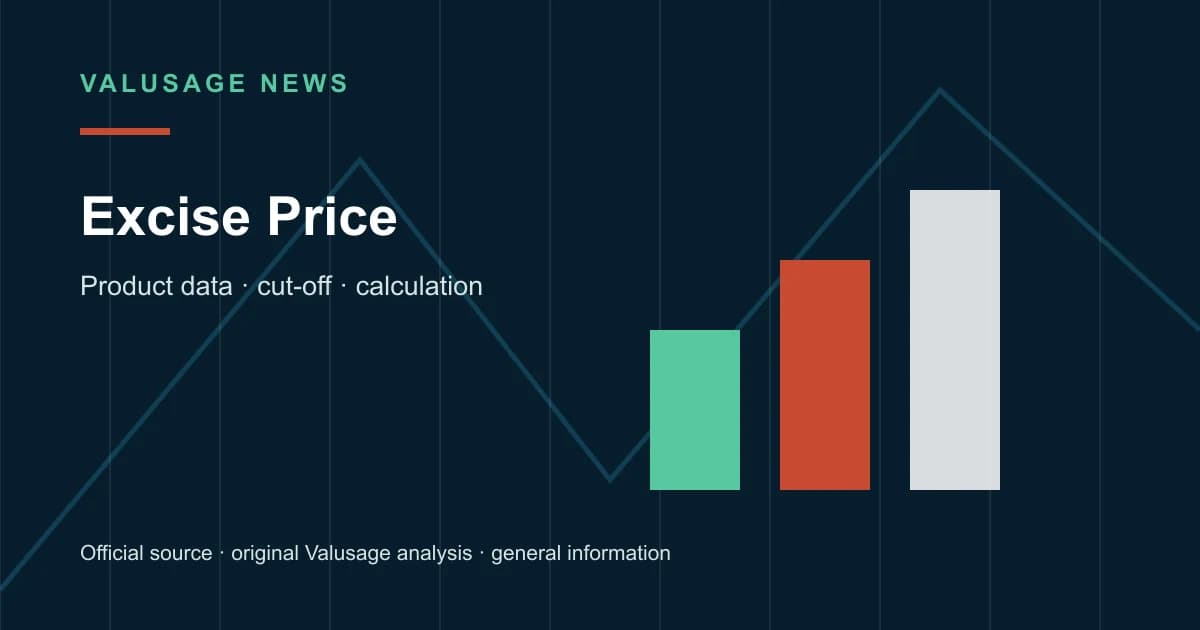 VALUSAGE NEWS

Excise Price

Product data · cut-off · calculation

Official source · original Valusage analysis · general information